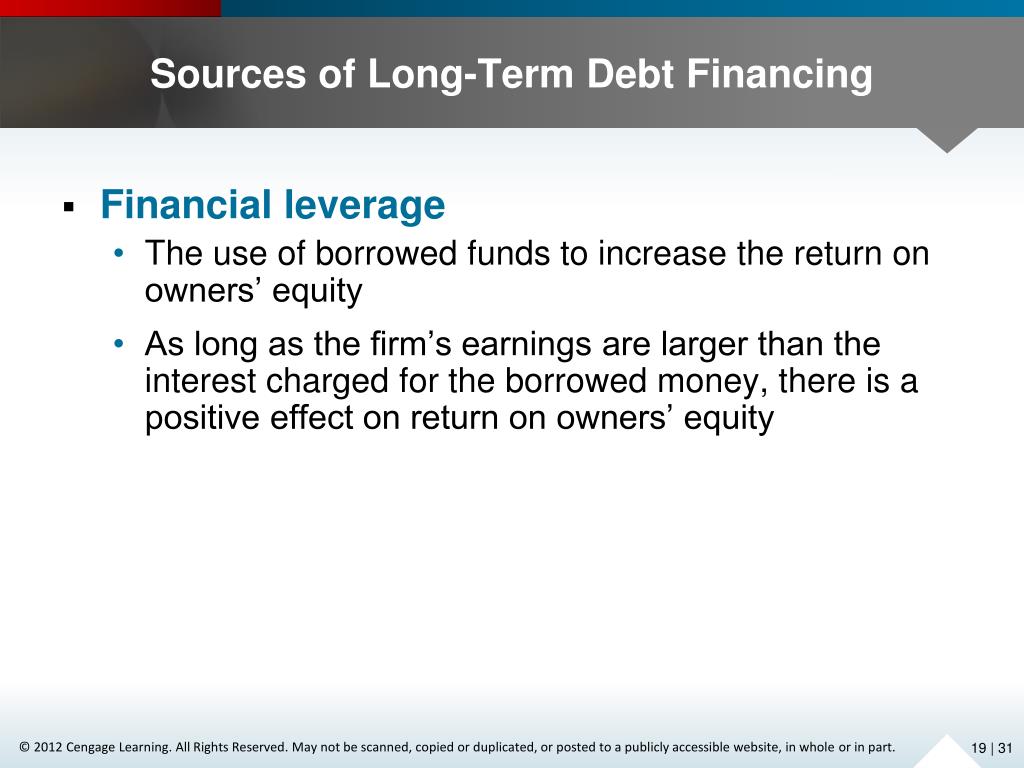 Sources of Long-Term Debt Financing

▪ Financial leverage

• The use of borrowed funds to increase the return on owners’ equity

• As long as the firm’s earnings are larger than the interest charged for the borrowed money, there is a positive effect on return on owners’ equity

© 2012 Cengage Learning. All Rights Reserved. May not be scanned, copied or duplicated, or posted to a publicly accessible website, in whole or in part.

19 | 31